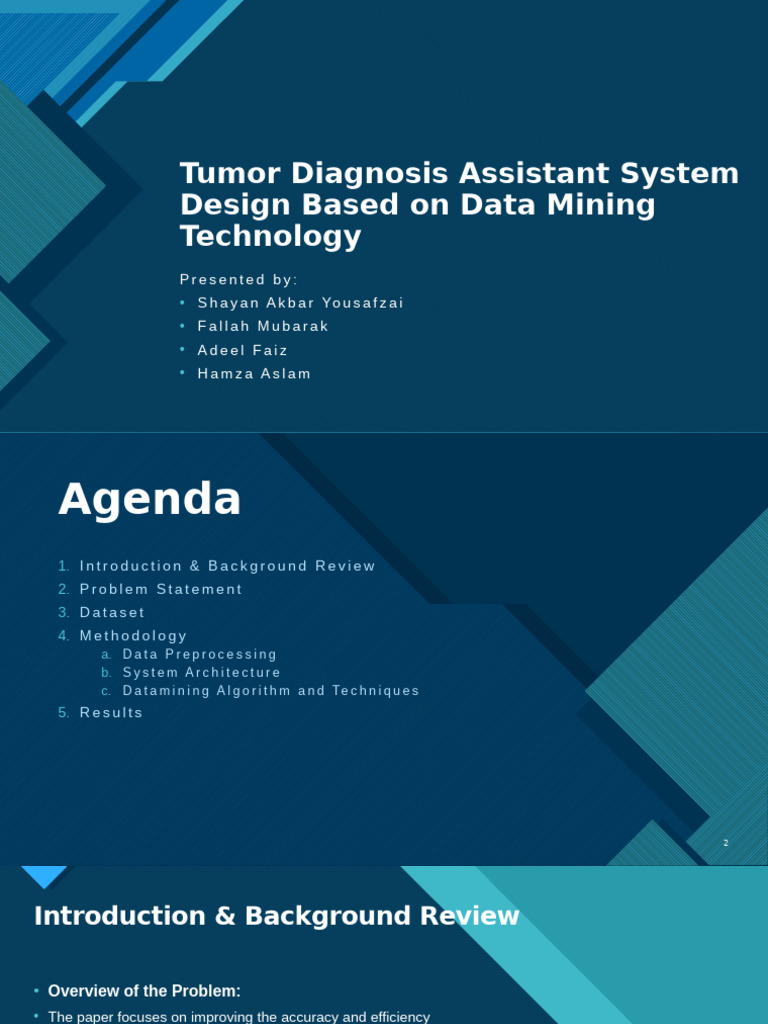 Tumor Diagnosis Assistant System Design Based on Data Mining Technology

Presented by:
• Shayan Akbar Yousafzai
• Fallah Mubarak
• Adeel Faiz
• Hamza Aslam

Agenda

1. Introduction & Background Review
2. Problem Statement
3. Dataset
4. Methodology
a. Data Preprocessing
b. System Architecture
c. Datamining Algorithm and Techniques
5. Results

2

Introduction & Background Review

• Overview of the Problem:
• The paper focuses on improving the accuracy and efficiency